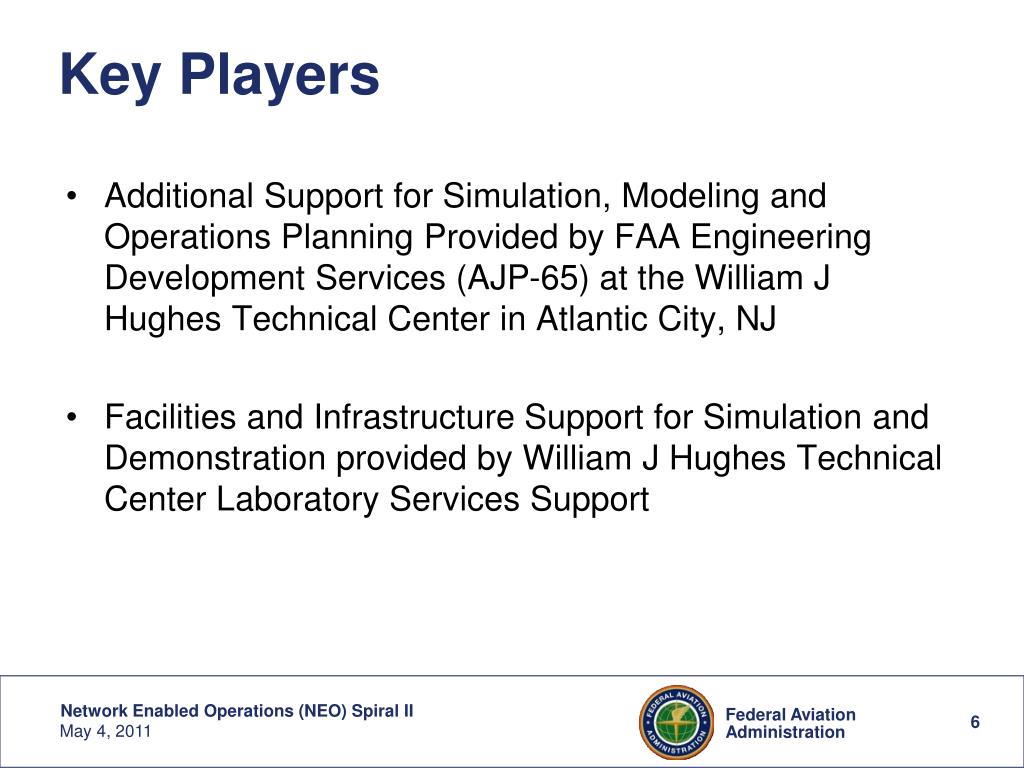 Key Players

• Additional Support for Simulation, Modeling and Operations Planning Provided by FAA Engineering Development Services (AJP-65) at the William J Hughes Technical Center in Atlantic City, NJ

• Facilities and Infrastructure Support for Simulation and Demonstration provided by William J Hughes Technical Center Laboratory Services Support

Network Enabled Operations (NEO) Spiral II
May 4, 2011

FEDERAL AVIATION ADMINISTRATION

Federal Aviation Administration

6